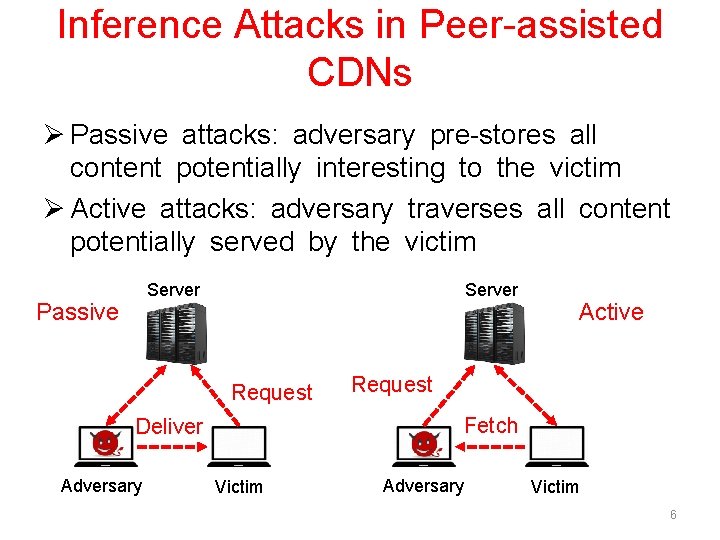 Inference Attacks in Peer-assisted CDNs

➢ Passive attacks: adversary pre-stores all content potentially interesting to the victim

➢ Active attacks: adversary traverses all content potentially served by the victim

Passive

Server

Request

Deliver

Adversary

Victim

Server

Active

Request

Fetch

Adversary

Victim

6